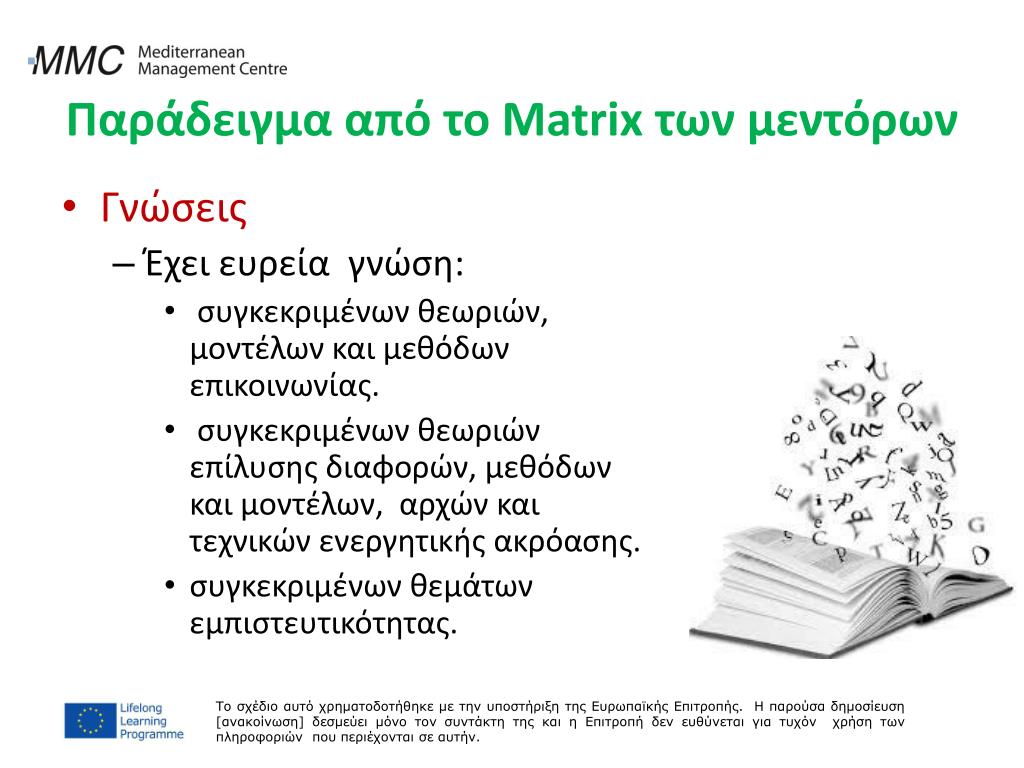 MMC Mediterranean Management Centre

Παράδειγμα από το Matrix των μεντόρων

• Γνώσεις

– Έχει ευρεία γνώση:

• συγκεκριμένων θεωριών, μοντέλων και μεθόδων επικοινωνίας.

• συγκεκριμένων θεωριών επίλυσης διαφορών, μεθόδων και μοντέλων, αρχών και τεχνικών ενεργητικής ακρόασης.

• συγκεκριμένων θεμάτων εμπιστευτικότητας.

Lifelong Learning Programme

Το σχέδιο αυτό χρηματοδοτήθηκε με την υποστήριξη της Ευρωπαϊκής Επιτροπής. Η παρούσα δημοσίευση [ανακοίνωση] δεσμεύει μόνο τον συντάκτη της και η Επιτροπή δεν ευθύνεται για τυχόν χρήση των πληροφοριών που περιέχονται σε αυτήν.